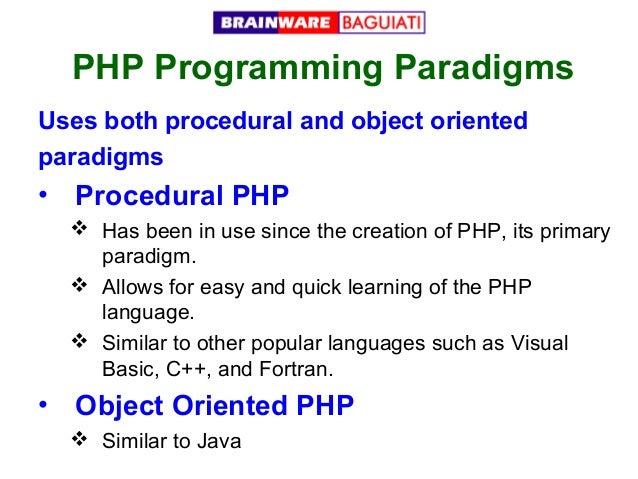 BRAINWARE BAGUIATI

PHP Programming Paradigms

Uses both procedural and object oriented paradigms

• Procedural PHP

❖ Has been in use since the creation of PHP, its primary paradigm.

❖ Allows for easy and quick learning of the PHP language.

❖ Similar to other popular languages such as Visual Basic, C++, and Fortran.

• Object Oriented PHP

❖ Similar to Java